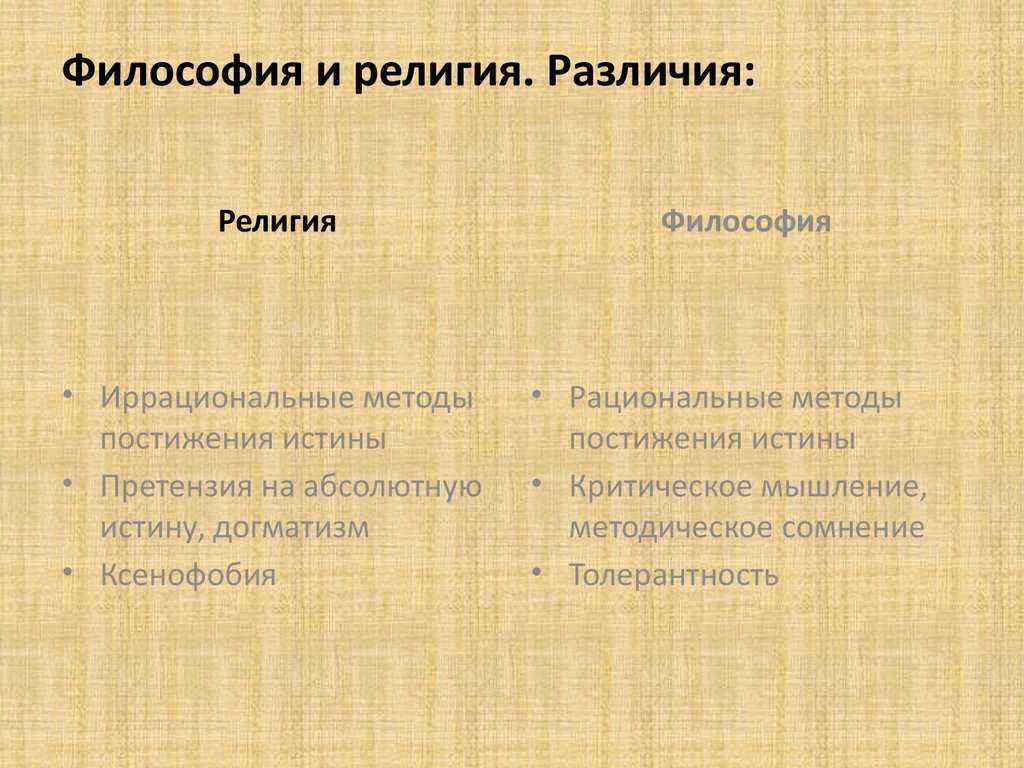 Философия и религия. Различия:

Религия

• Иррациональные методы постижения истины
• Претензия на абсолютную истину, догматизм
• Ксенофобия

Философия

• Рациональные методы постижения истины
• Критическое мышление, методическое сомнение
• Толерантность